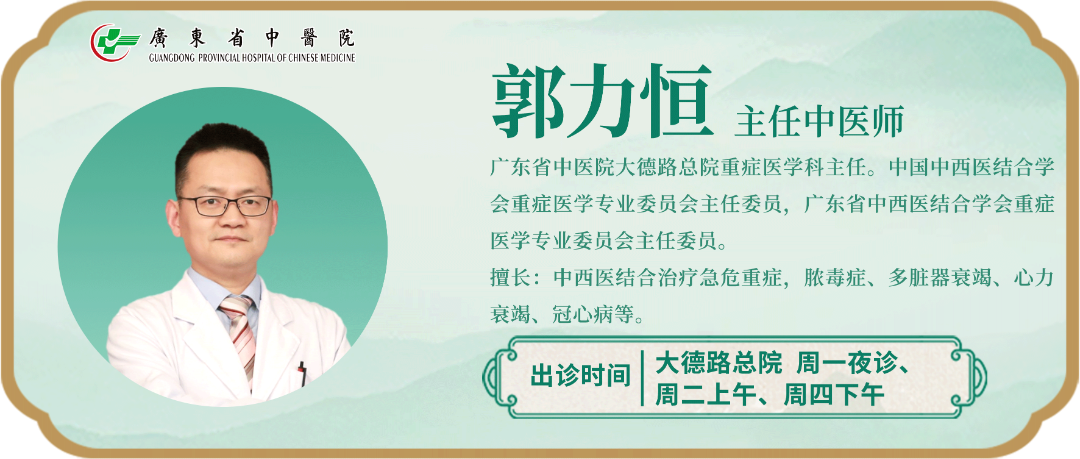 廣東省中醫院
GUANGDONG PROVINCIAL HOSPITAL OF CHINESE MEDICINE

郭力恒 主任中医师

广东省中医院大德路总院重症医学科主任。中国中西医结合学会重症医学专业委员会主任委员，广东省中西医结合学会重症医学专业委员会主任委员。

擅长：中西医结合治疗急危重症，脓毒症、多脏器衰竭、心力衰竭、冠心病等。

出诊时间 大德路总院 周一夜诊、周二上午、周四下午